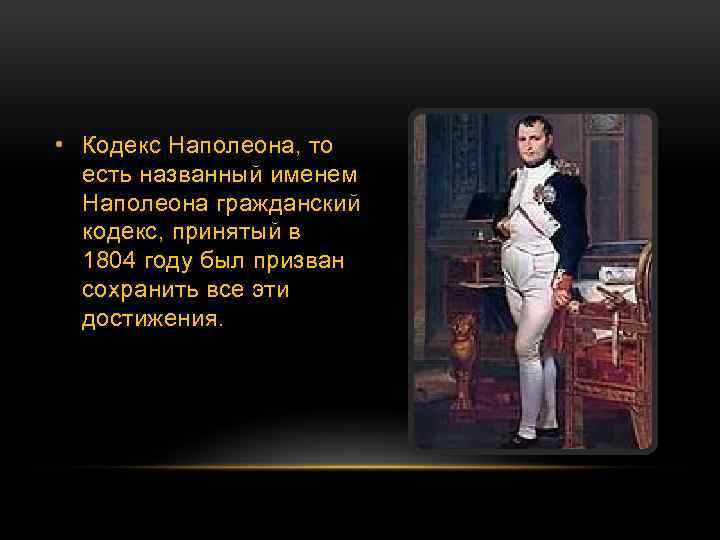 • Кодекс Наполеона, то есть названный именем Наполеона гражданский кодекс, принятый в 1804 году был призван сохранить все эти достижения.